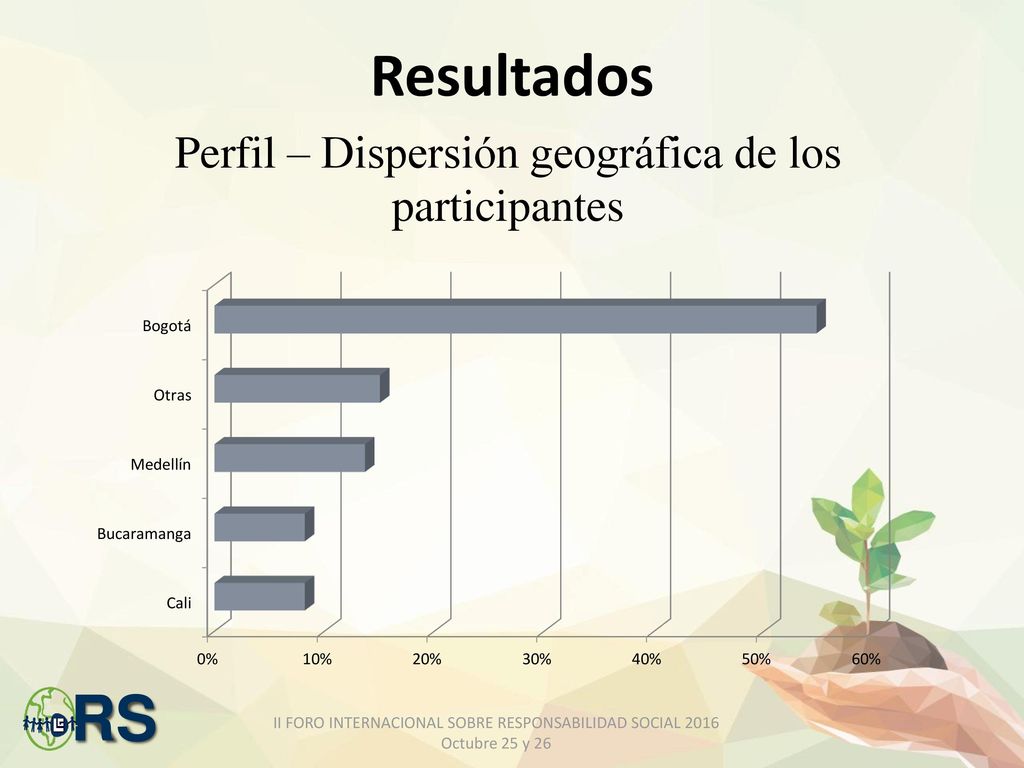 Resultados

Perfil – Dispersión geográfica de los participantes

Bogotá
Otras
Medellín
Bucaramanga
Cali

0% 10% 20% 30% 40% 50% 60%

RS

II FORO INTERNACIONAL SOBRE RESPONSABILIDAD SOCIAL 2016
Octubre 25 y 26